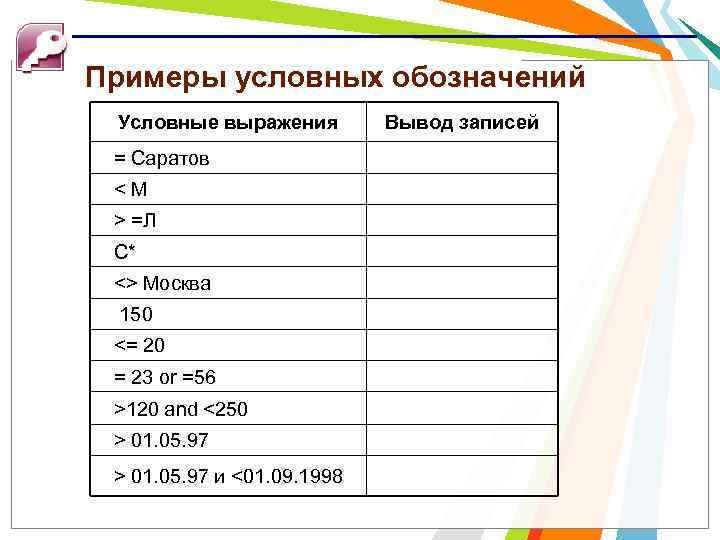 Примеры условных обозначений

| Условные выражения | Вывод записей |
|---|---|
| = Саратов | |
| < М | |
| > =Л | |
| С* | |
| <> Москва | |
| 150 | |
| <= 20 | |
| = 23 or =56 | |
| >120 and <250 | |
| > 01.05.97 | |
| > 01.05.97 и <01.09.1998 | |